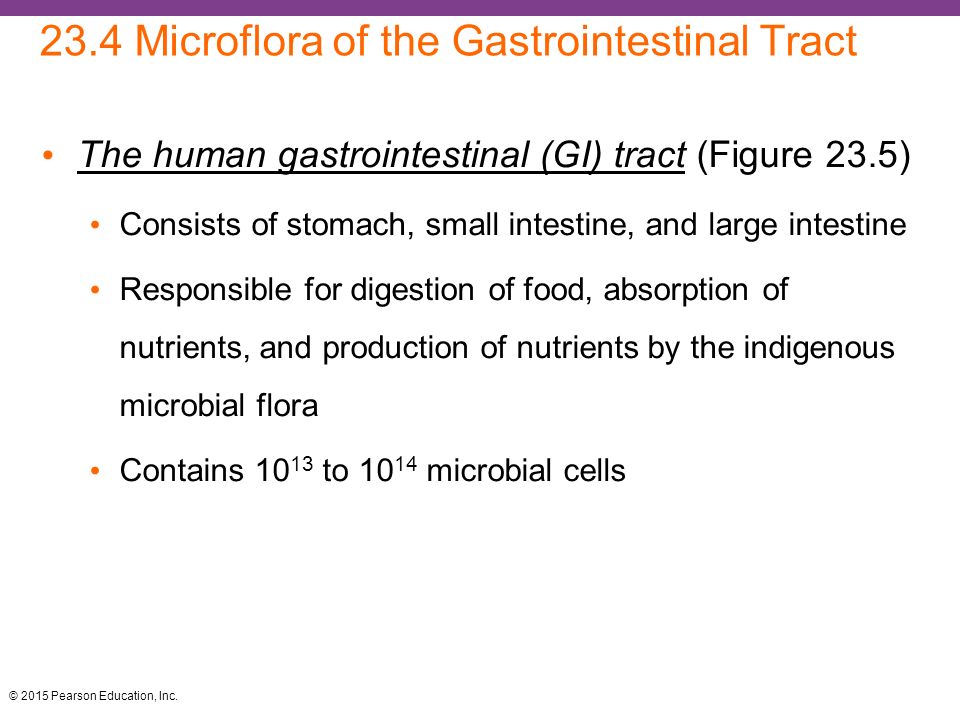 23.4 Microflora of the Gastrointestinal Tract

• The human gastrointestinal (GI) tract (Figure 23.5)
  • Consists of stomach, small intestine, and large intestine
  • Responsible for digestion of food, absorption of nutrients, and production of nutrients by the indigenous microbial flora
  • Contains $10^{13}$ to $10^{14}$ microbial cells

© 2015 Pearson Education, Inc.